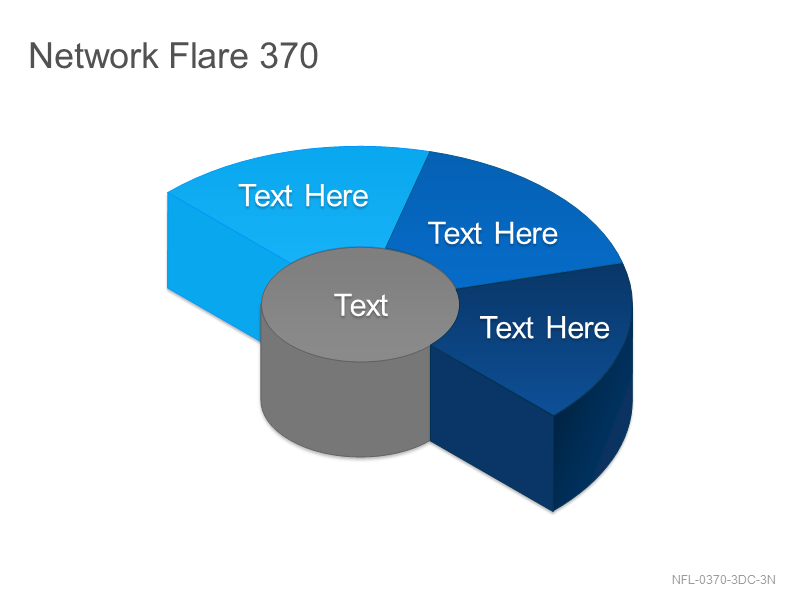 Network Flare 370

Text Here

Text Here

Text

Text Here

NFL-0370-3DC-3N